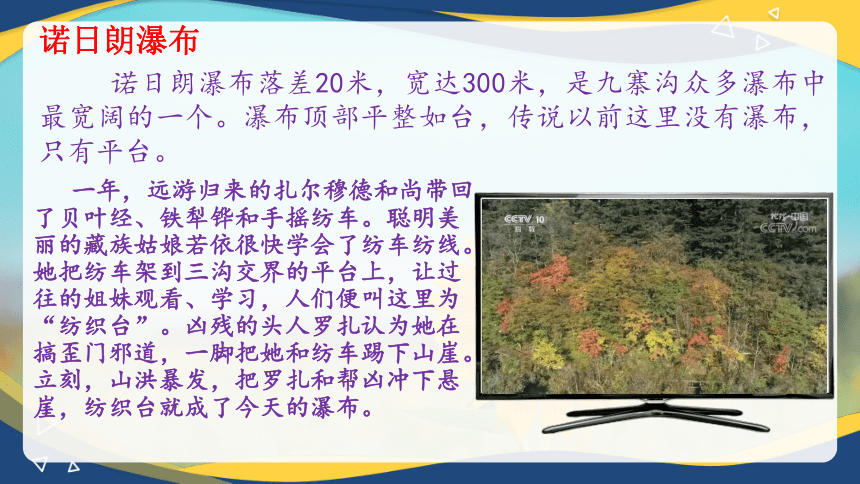 诺日朗瀑布

诺日朗瀑布落差20米，宽达300米，是九寨沟众多瀑布中最宽阔的一个。瀑布顶部平整如台，传说以前这里没有瀑布，只有平台。

一年，远游归来的扎尔穆德和尚带回了贝叶经、铁犁铧和手摇纺车。聪明美丽的藏族姑娘若依很快学会了纺车纺线。她把纺车架到三沟交界的平台上，让过往的姐妹观看、学习，人们便叫这里为“纺织台”。凶残的头人罗扎认为她在搞歪门邪道，一脚把她和纺车踢下山崖。立刻，山洪暴发，把罗扎和帮凶冲下悬崖，纺织台就成了今天的瀑布。

CCTV 10 科教

CCTV.com